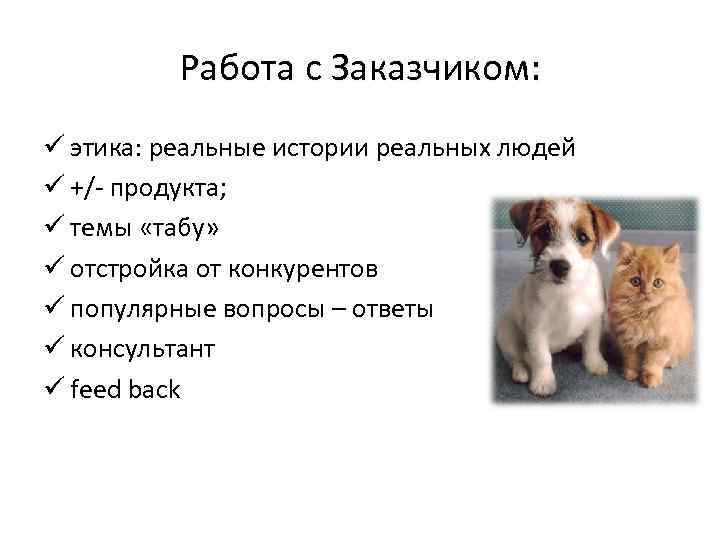 Работа с Заказчиком:

✓ этика: реальные истории реальных людей
✓ +/- продукта;
✓ темы «табу»
✓ отстройка от конкурентов
✓ популярные вопросы – ответы
✓ консультант
✓ feed back